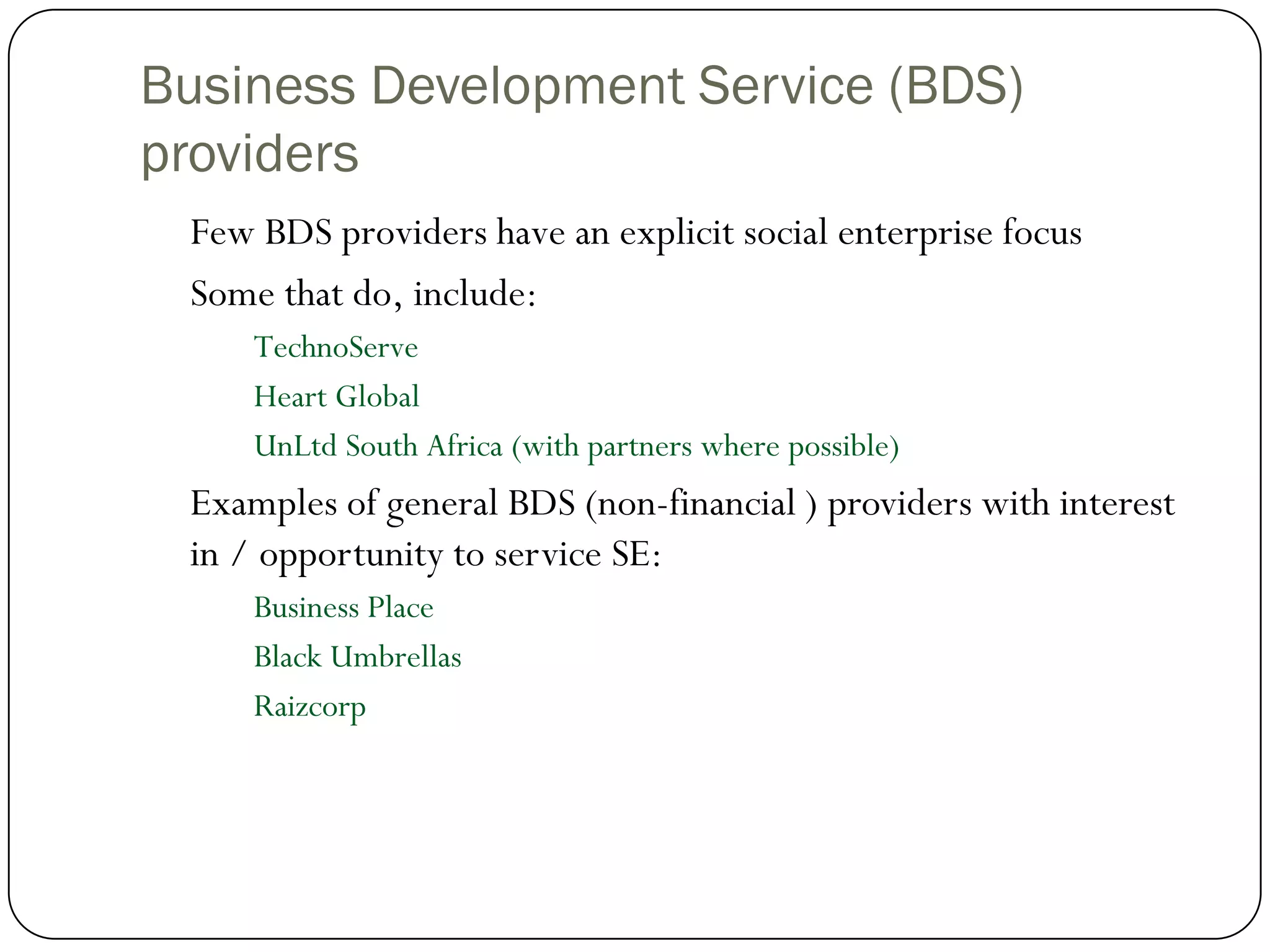 Business Development Service (BDS) providers

Few BDS providers have an explicit social enterprise focus

Some that do, include:

TechnoServe

Heart Global

UnLtd South Africa (with partners where possible)

Examples of general BDS (non-financial ) providers with interest in / opportunity to service SE:

Business Place

Black Umbrellas

Raizcorp